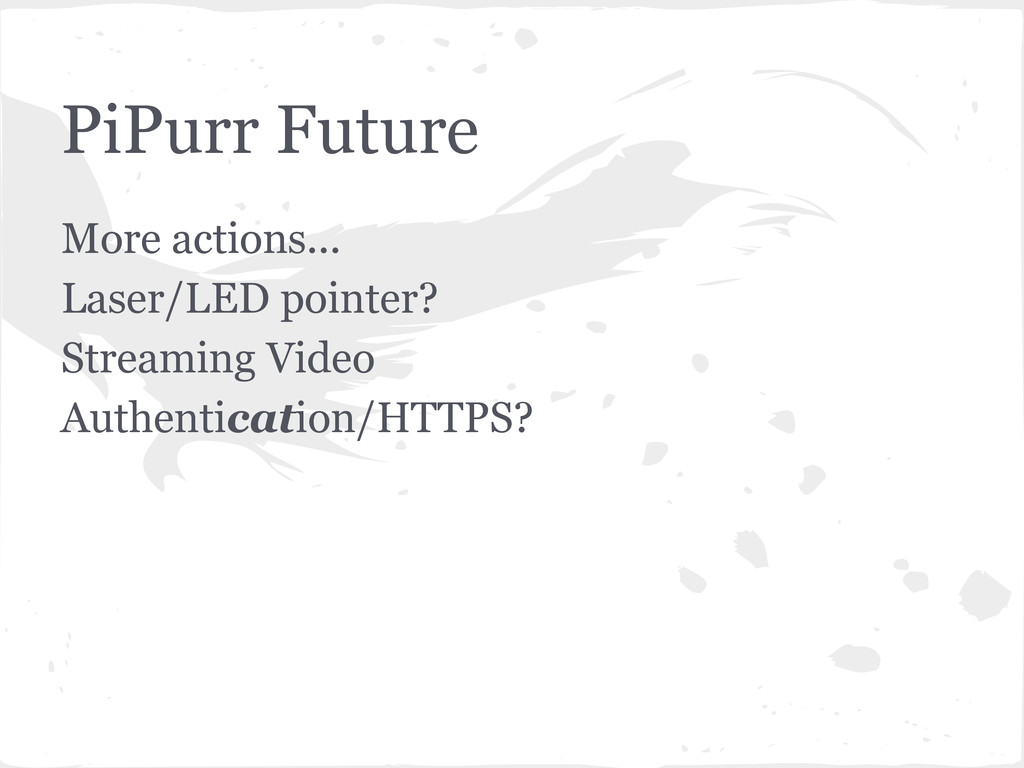 PiPurr Future

More actions...
Laser/LED pointer?
Streaming Video
Authentication/HTTPS?